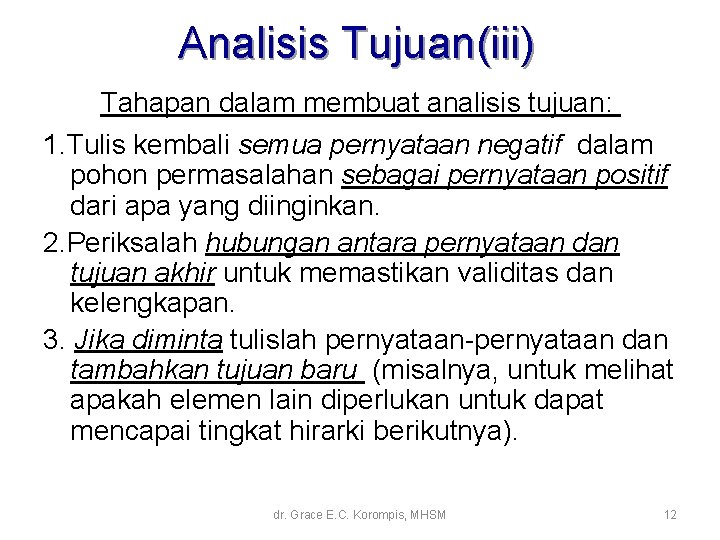 Analisis Tujuan(iii)

Tahapan dalam membuat analisis tujuan:

1.Tulis kembali semua pernyataan negatif dalam pohon permasalahan sebagai pernyataan positif dari apa yang diinginkan.

2.Periksalah hubungan antara pernyataan dan tujuan akhir untuk memastikan validitas dan kelengkapan.

3. Jika diminta tulislah pernyataan-pernyataan dan tambahkan tujuan baru (misalnya, untuk melihat apakah elemen lain diperlukan untuk dapat mencapai tingkat hirarki berikutnya).

dr. Grace E.C. Korompis, MHSM

12